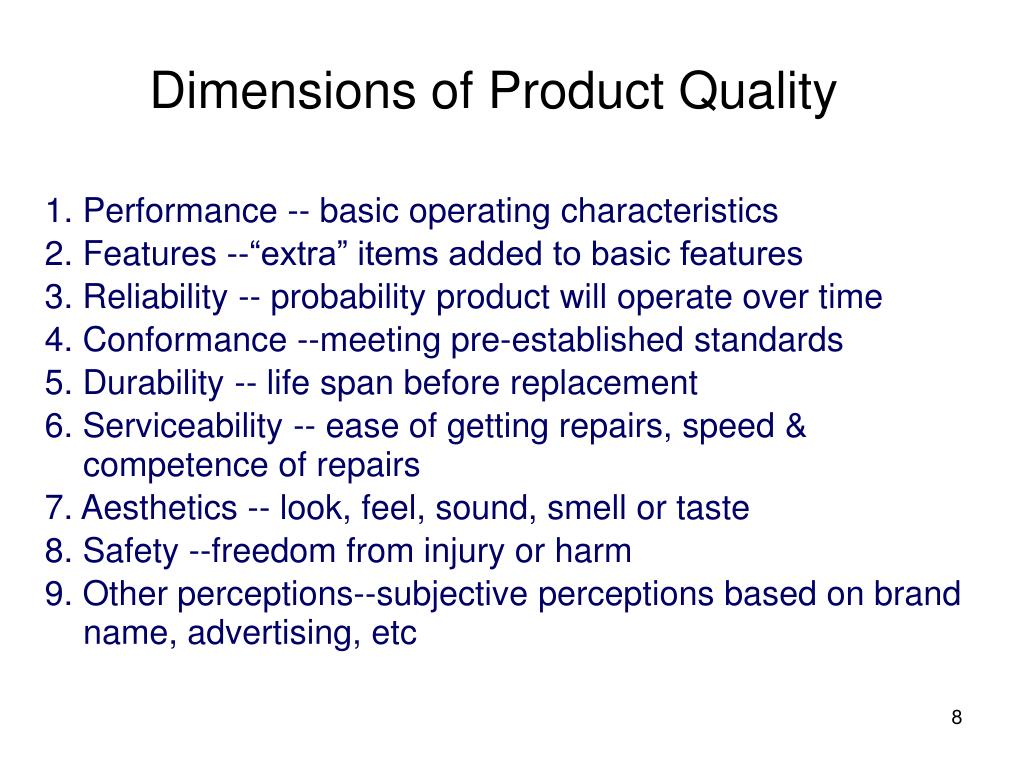 Dimensions of Product Quality

1. Performance -- basic operating characteristics
2. Features --“extra” items added to basic features
3. Reliability -- probability product will operate over time
4. Conformance --meeting pre-established standards
5. Durability -- life span before replacement
6. Serviceability -- ease of getting repairs, speed & competence of repairs
7. Aesthetics -- look, feel, sound, smell or taste
8. Safety --freedom from injury or harm
9. Other perceptions--subjective perceptions based on brand name, advertising, etc

8